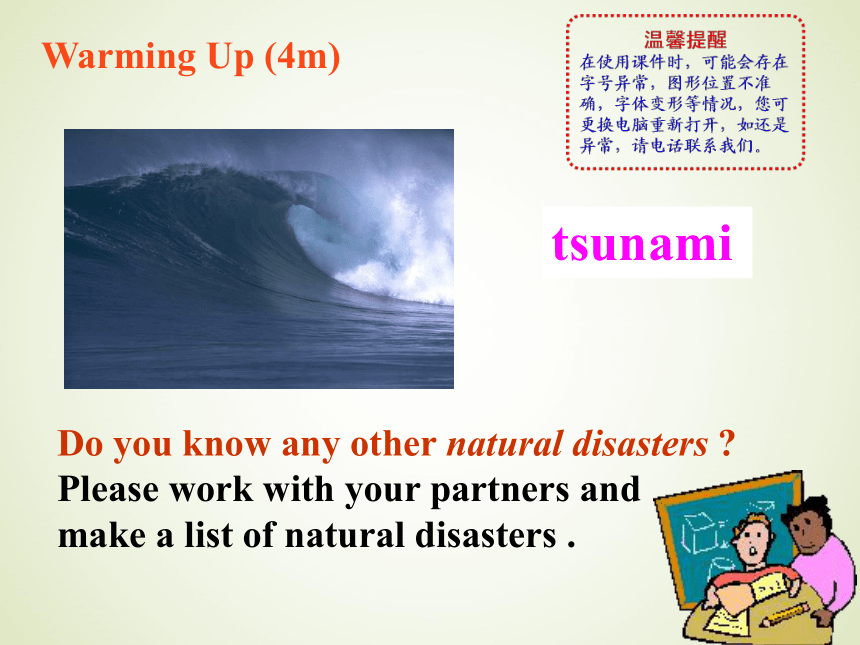 Warming Up (4m)

温馨提醒
在使用课件时，可能会存在字号异常，图形位置不准确，字体变形等情况，您可更换电脑重新打开，如还是异常，请电话联系我们。

tsunami

Do you know any other natural disasters ?
Please work with your partners and make a list of natural disasters .